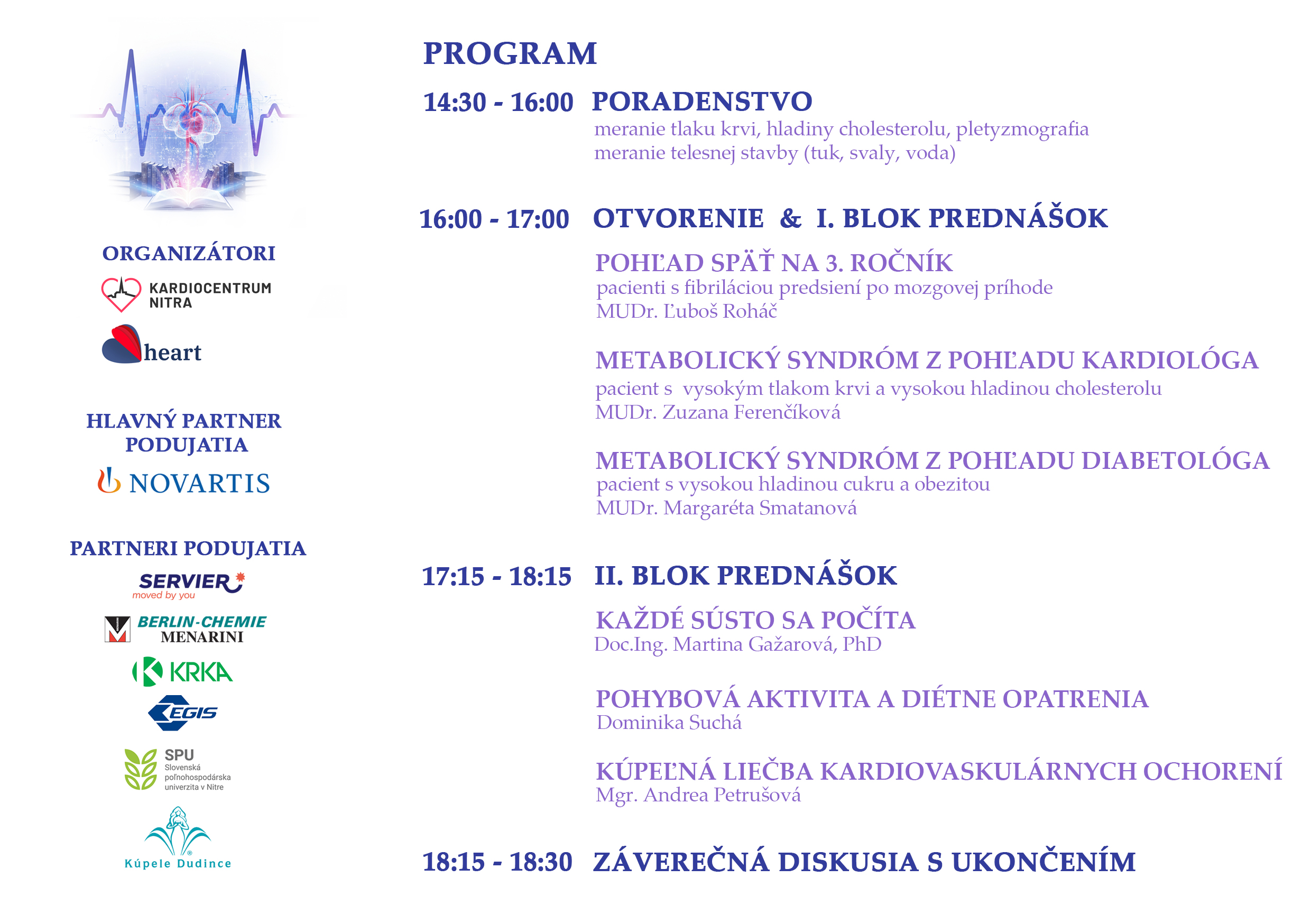 ORGANIZÁTORI

KARDIOCENTRUM NITRA

heart

HLAVNÝ PARTNER PODUJATIA

NOVARTIS

PARTNERI PODUJATIA

SERVIER moved by you

BERLIN-CHEMIE MENARINI

KRKA

EGIS

SPU Slovenská poľnohospodárska univerzita v Nitre

Kúpele Dudince

PROGRAM

14:30 - 16:00 PORADENSTVO
meranie tlaku krvi, hladiny cholesterolu, pletyzmografia
meranie telesnej stavby (tuk, svaly, voda)

16:00 - 17:00 OTVORENIE & I. BLOK PREDNÁŠOK

POHĽAD SPÄŤ NA 3. ROČNÍK
pacienti s fibriláciou predsiení po mozgovej príhode
MUDr. Ľuboš Roháč

METABOLICKÝ SYNDRÓM Z POHĽADU KARDIOLÓGA
pacient s vysokým tlakom krvi a vysokou hladinou cholesterolu
MUDr. Zuzana Ferenčíková

METABOLICKÝ SYNDRÓM Z POHĽADU DIABETOLÓGA
pacient s vysokou hladinou cukru a obezitou
MUDr. Margaréta Smatanová

17:15 - 18:15 II. BLOK PREDNÁŠOK

KAŽDÉ SÚSTO SA POČÍTA
Doc.Ing. Martina Gažarová, PhD

POHYBOVÁ AKTIVITA A DIÉTNE OPATRENIA
Dominika Suchá

KÚPEĽNÁ LIEČBA KARDIOVASKULÁRNYCH OCHORENÍ
Mgr. Andrea Petrušová

18:15 - 18:30 ZÁVEREČNÁ DISKUSIA S UKONČENÍM